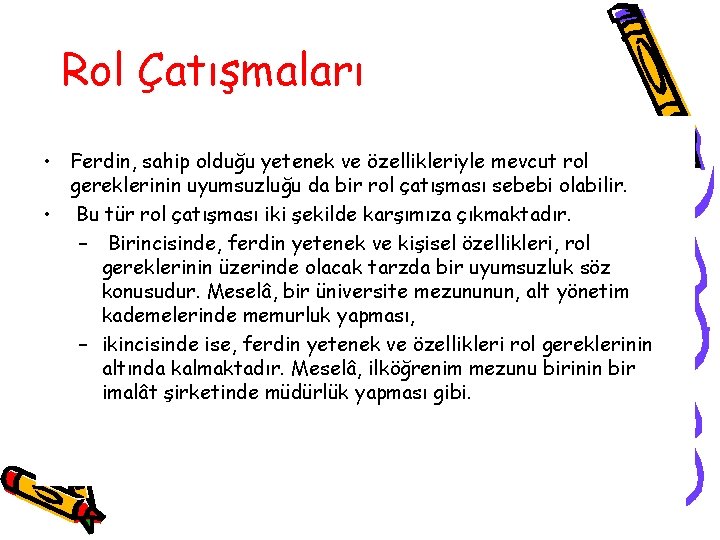 Rol Çatışmaları

• Ferdin, sahip olduğu yetenek ve özellikleriyle mevcut rol gereklerinin uyumsuzluğu da bir rol çatışması sebebi olabilir.
• Bu tür rol çatışması iki şekilde karşımıza çıkmaktadır.
– Birincisinde, ferdin yetenek ve kişisel özellikleri, rol gereklerinin üzerinde olacak tarzda bir uyumsuzluk söz konusudur. Meselâ, bir üniversite mezununun, alt yönetim kademelerinde memurluk yapması,
– ikincisinde ise, ferdin yetenek ve özellikleri rol gereklerinin altında kalmaktadır. Meselâ, ilköğrenim mezunu birinin bir imalât şirketinde müdürlük yapması gibi.